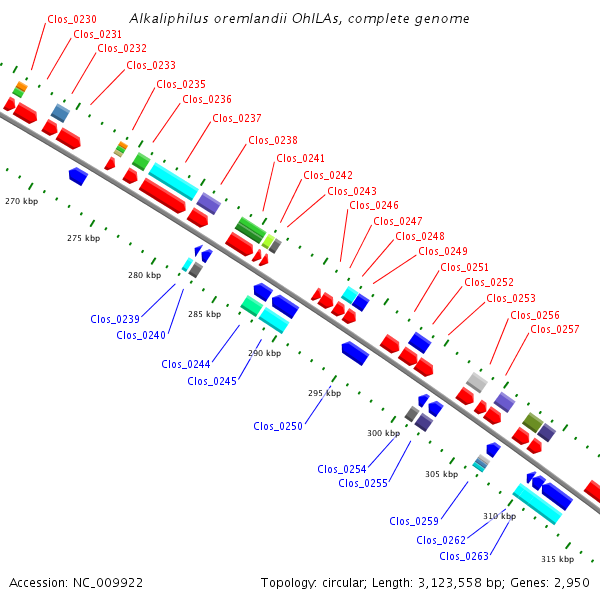 Alkaliphilus oremlandii OhILAs, complete genome

Clos_0230
Clos_0231
Clos_0232
Clos_0233
Clos_0235
Clos_0236
Clos_0237
Clos_0238
Clos_0241
Clos_0242
Clos_0243
Clos_0246
Clos_0247
Clos_0248
Clos_0249
Clos_0251
Clos_0252
Clos_0253
Clos_0256
Clos_0257

270 kbp
275 kbp
280 kbp
285 kbp
290 kbp
295 kbp
300 kbp
305 kbp
310 kbp
315 kbp

Clos_0239
Clos_0240
Clos_0244
Clos_0245
Clos_0250
Clos_0254
Clos_0255
Clos_0259
Clos_0262
Clos_0263

Accession: NC_009922

Topology: circular; Length: 3,123,558 bp; Genes: 2,950